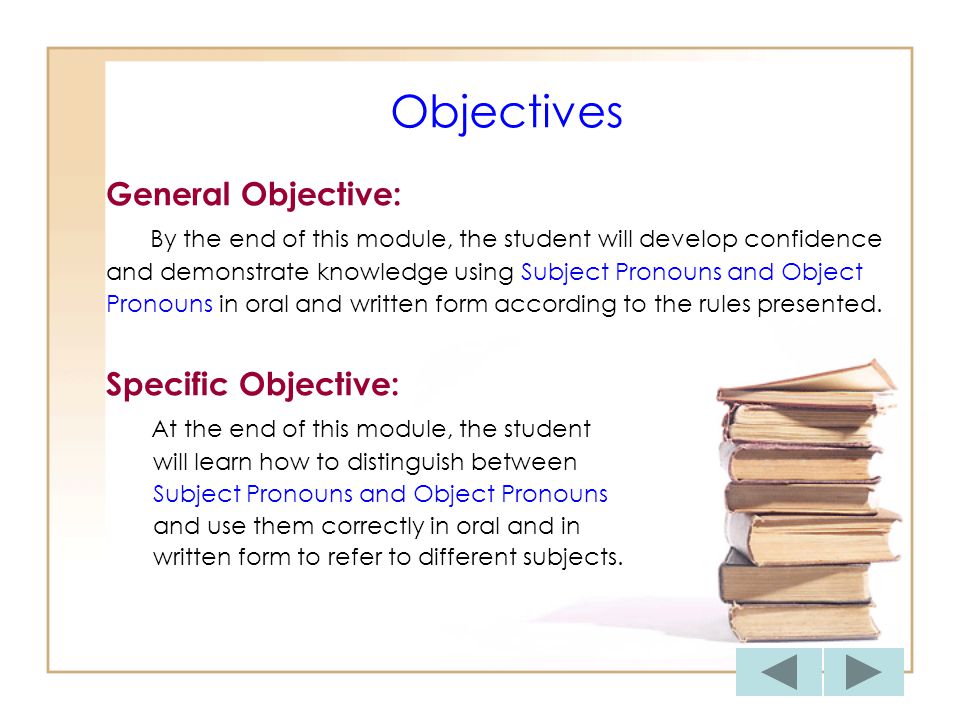 Objectives

General Objective:

By the end of this module, the student will develop confidence and demonstrate knowledge using Subject Pronouns and Object Pronouns in oral and written form according to the rules presented.

Specific Objective:

At the end of this module, the student will learn how to distinguish between Subject Pronouns and Object Pronouns and use them correctly in oral and in written form to refer to different subjects.